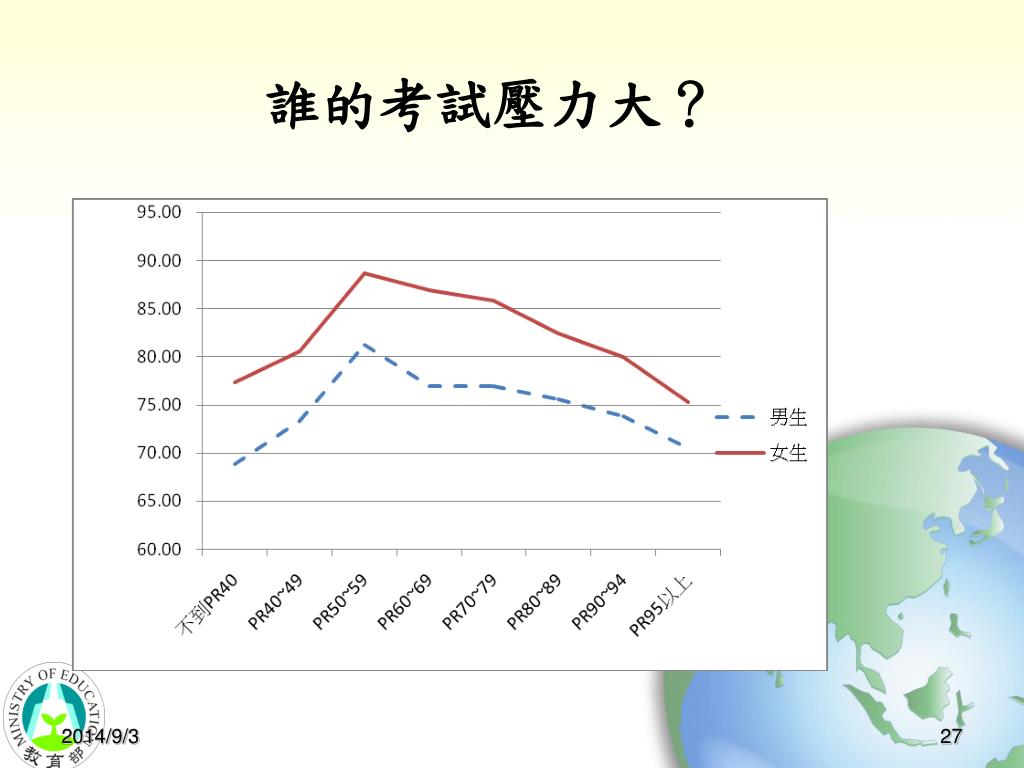 誰的考試壓力大？

95.00
90.00
85.00
80.00
75.00
70.00
65.00
60.00

不到PR40
PR40~49
PR50~59
PR60~69
PR70~79
PR80~89
PR90~94
PR95以上

男生
女生

MINISTRY OF EDUCATION
教育部

2014/9/3

27